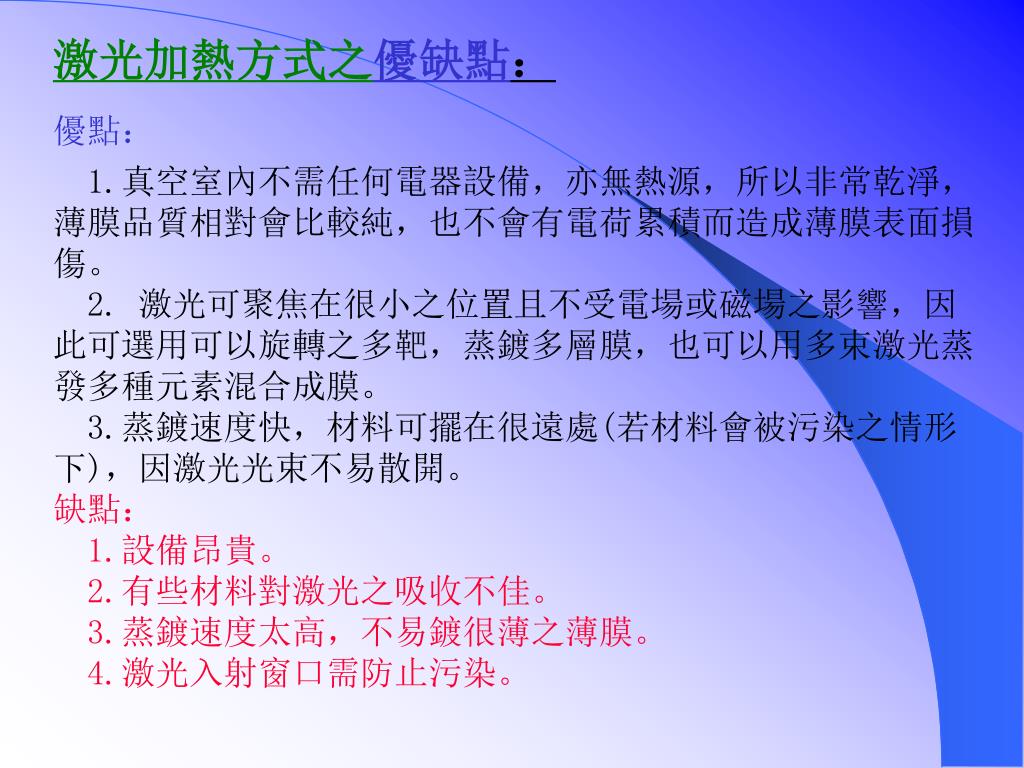 激光加熱方式之優缺點：

優點：

1.真空室內不需任何電器設備，亦無熱源，所以非常乾淨，薄膜品質相對會比較純，也不會有電荷累積而造成薄膜表面損傷。

2. 激光可聚焦在很小之位置且不受電場或磁場之影響，因此可選用可以旋轉之多靶，蒸鍍多層膜，也可以用多束激光蒸發多種元素混合成膜。

3.蒸鍍速度快，材料可擺在很遠處(若材料會被污染之情形下)，因激光光束不易散開。

缺點：

1.設備昂貴。

2.有些材料對激光之吸收不佳。

3.蒸鍍速度太高，不易鍍很薄之薄膜。

4.激光入射窗口需防止污染。